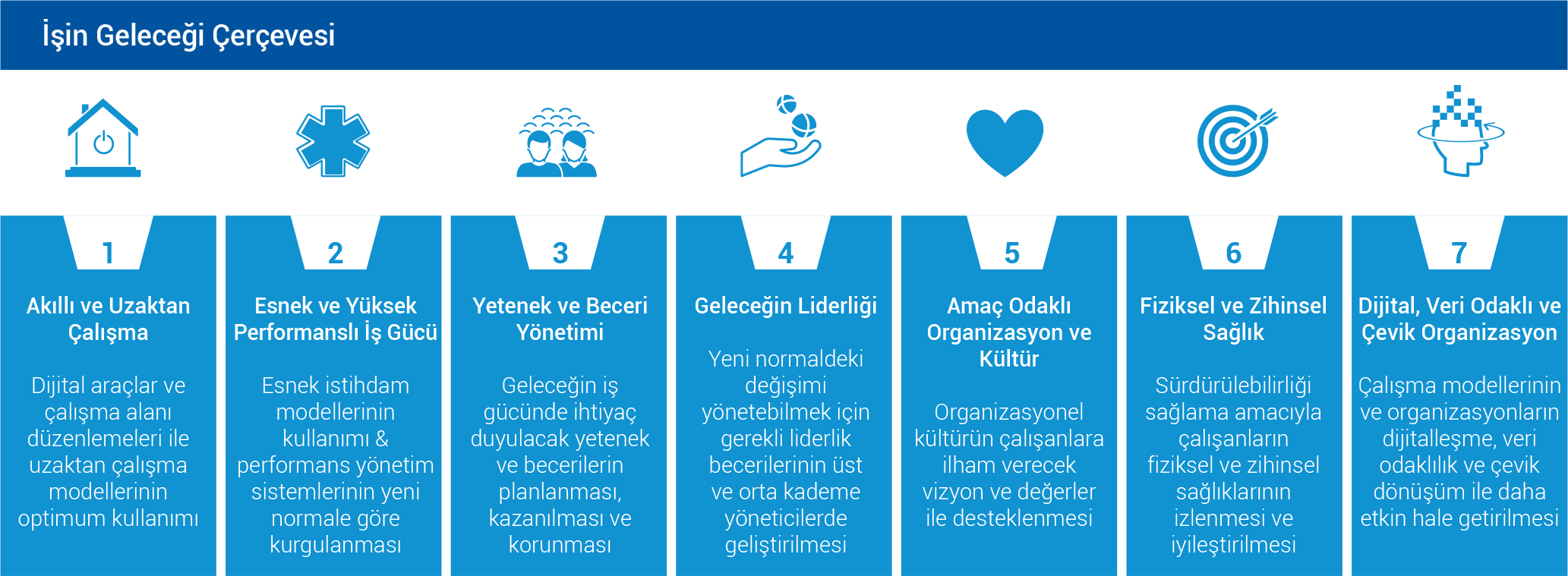 İşin Geleceği Çerçevesi

1

Akıllı ve Uzaktan Çalışma

Dijital araçlar ve çalışma alanı düzenlemeleri ile uzaktan çalışma modellerinin optimum kullanımı

2

Esnek ve Yüksek Performanslı İş Gücü

Esnek istihdam modellerinin kullanımı & performans yönetim sistemlerinin yeni normale göre kurgulanması

3

Yetenek ve Beceri Yönetimi

Geleceğin iş gücünde ihtiyaç duyulacak yetenek ve becerilerin planlanması, kazanılması ve korunması

4

Geleceğin Liderliği

Yeni normaldeki değişimi yönetebilmek için gerekli liderlik becerilerinin üst ve orta kademe yöneticilerde geliştirilmesi

5

Amaç Odaklı Organizasyon ve Kültür

Organizasyonel kültürün çalışanlara ilham verecek vizyon ve değerler ile desteklenmesi

6

Fiziksel ve Zihinsel Sağlık

Sürdürülebilirliği sağlama amacıyla çalışanların fiziksel ve zihinsel sağlıklarının izlenmesi ve iyileştirilmesi

7

Dijital, Veri Odaklı ve Çevik Organizasyon

Çalışma modellerinin ve organizasyonların dijitalleşme, veri odaklılık ve çevik dönüşüm ile daha etkin hale getirilmesi